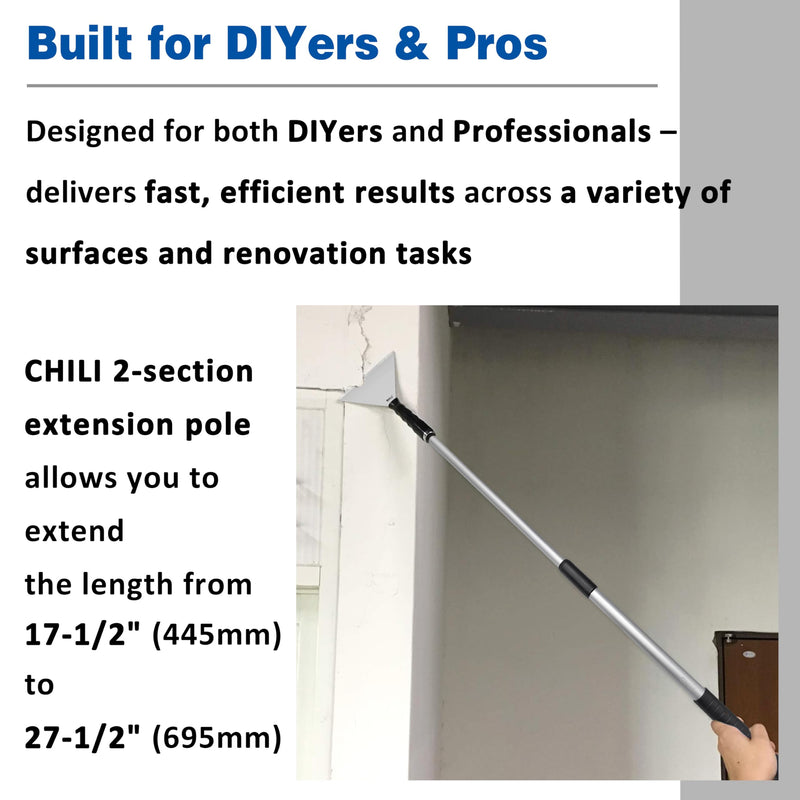 Built for DIYers & Pros

Designed for both DIYers and Professionals – delivers fast, efficient results across a variety of surfaces and renovation tasks

CHILI 2-section extension pole allows you to extend the length from 17-1/2" (445mm) to 27-1/2" (695mm)